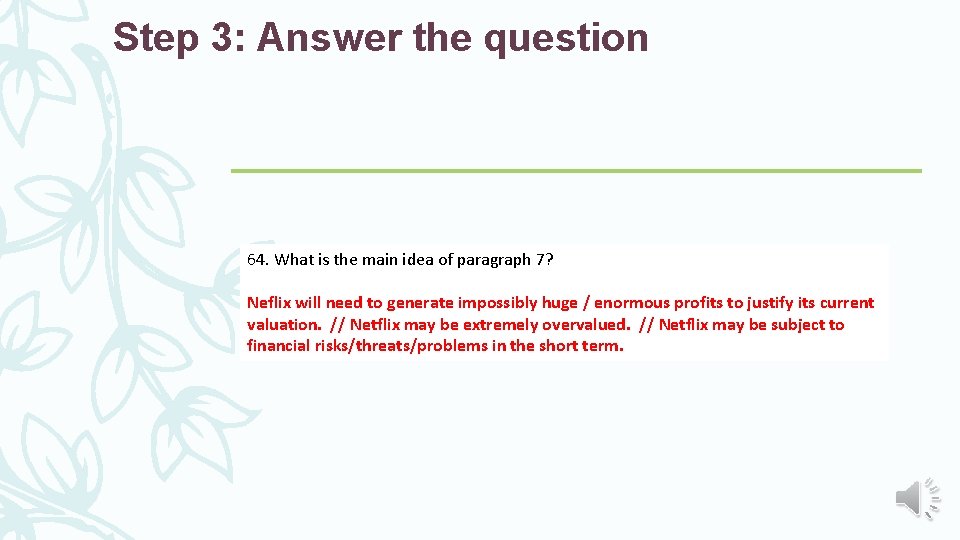 Step 3: Answer the question

64. What is the main idea of paragraph 7?

Neflix will need to generate impossibly huge / enormous profits to justify its current valuation. // Netflix may be extremely overvalued. // Netflix may be subject to financial risks/threats/problems in the short term.